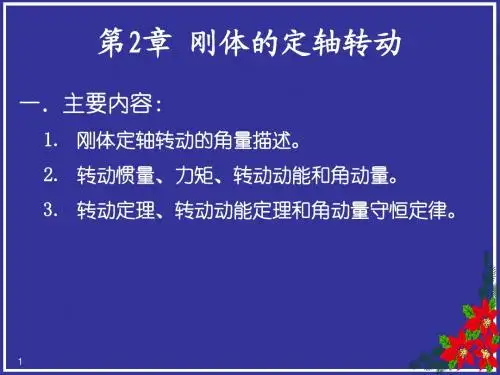 第2章 刚体的定轴转动

一．主要内容：

1. 刚体定轴转动的角量描述。

2. 转动惯量、力矩、转动动能和角动量。

3. 转动定理、转动动能定理和角动量守恒定律。

1